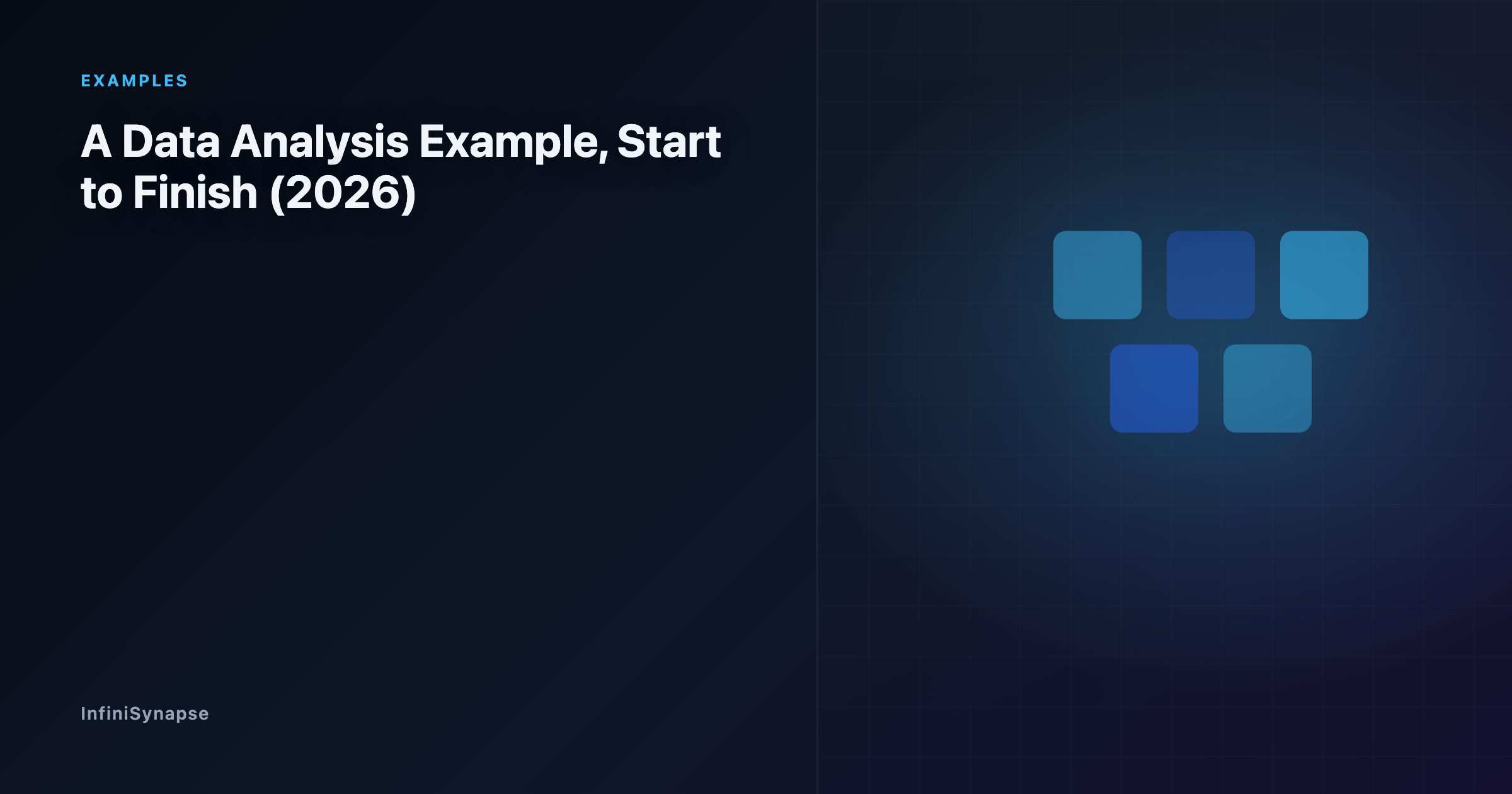 EXAMPLES

A Data Analysis Example, Start to Finish (2026)

InfiniSynapse